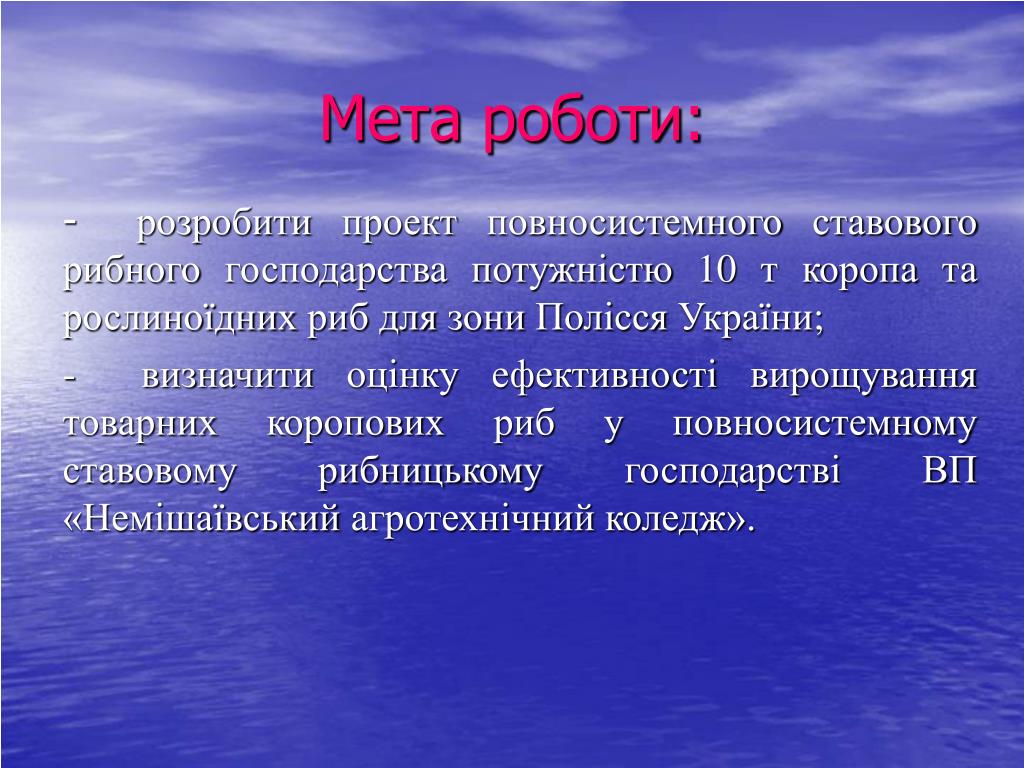 Мета роботи:

- розробити проект повносистемного ставового рибного господарства потужністю 10 т коропа та рослиноїдних риб для зони Полісся України;

- визначити оцінку ефективності вирощування товарних коропових риб у повносистемному ставовому рибницькому господарстві ВП «Немішаївський агротехнічний коледж».